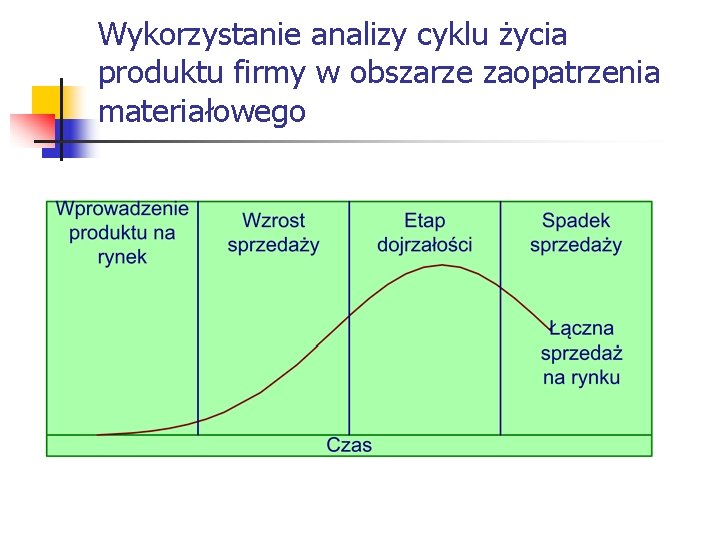 Wykorzystanie analizy cyklu życia produktu firmy w obszarze zaopatrzenia materiałowego

Wprowadzenie produktu na rynek

Wzrost sprzedaży

Etap dojrzałości

Spadek sprzedaży

Łączna sprzedaż na rynku

Czas